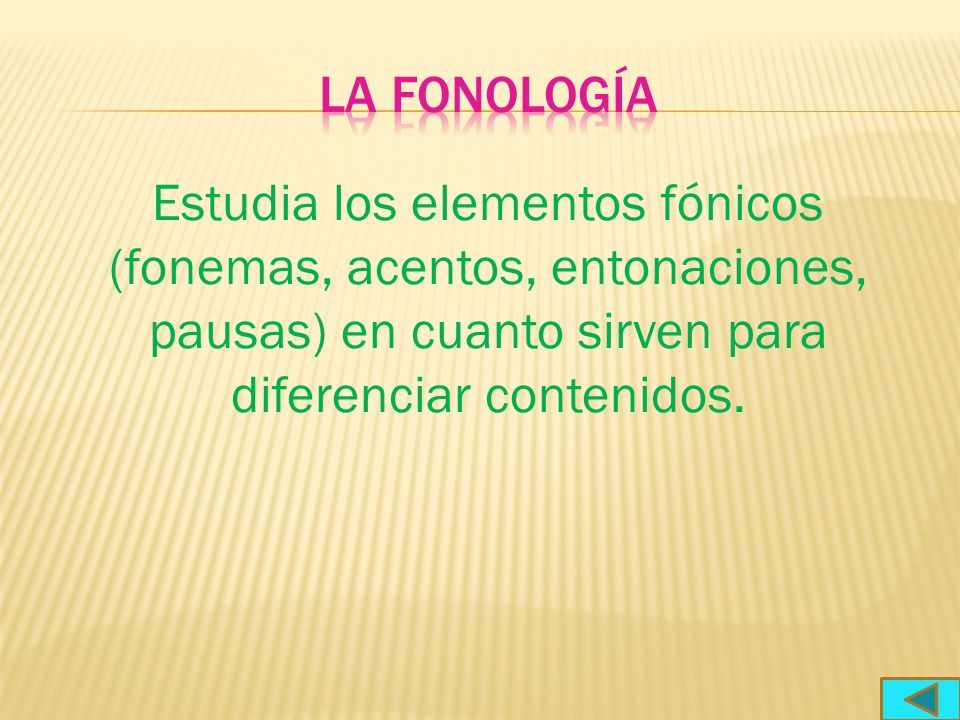 LA FONOLOGÍA

Estudia los elementos fónicos (fonemas, acentos, entonaciones, pausas) en cuanto sirven para diferenciar contenidos.